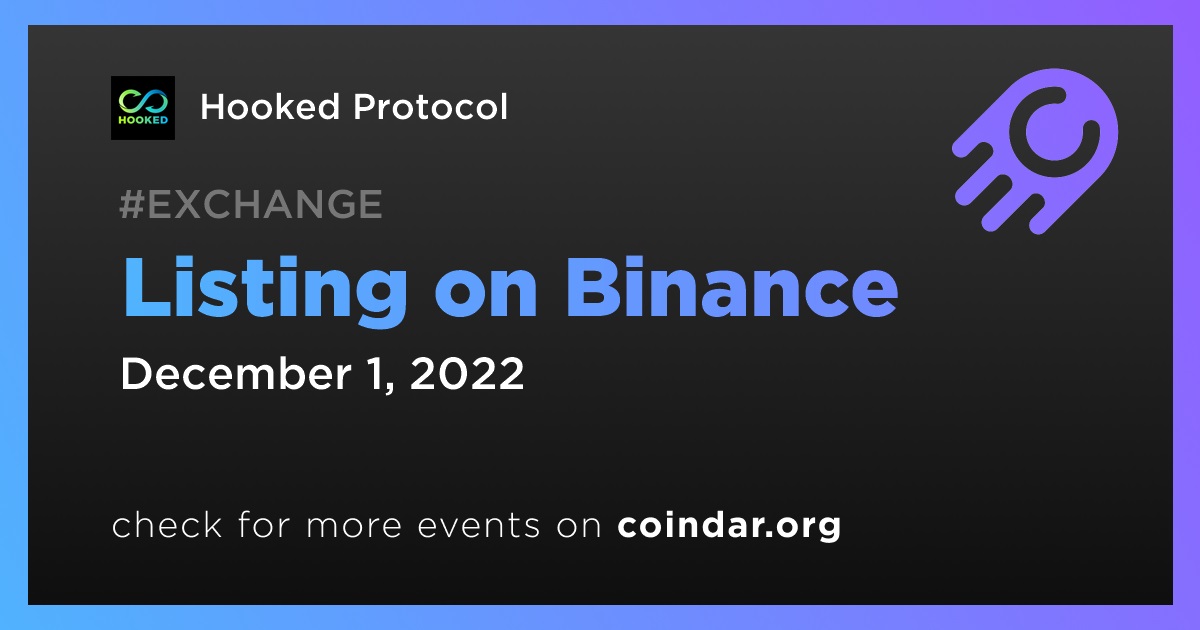 HOOKED

Hooked Protocol

#EXCHANGE

Listing on Binance

December 1, 2022

check for more events on coindar.org